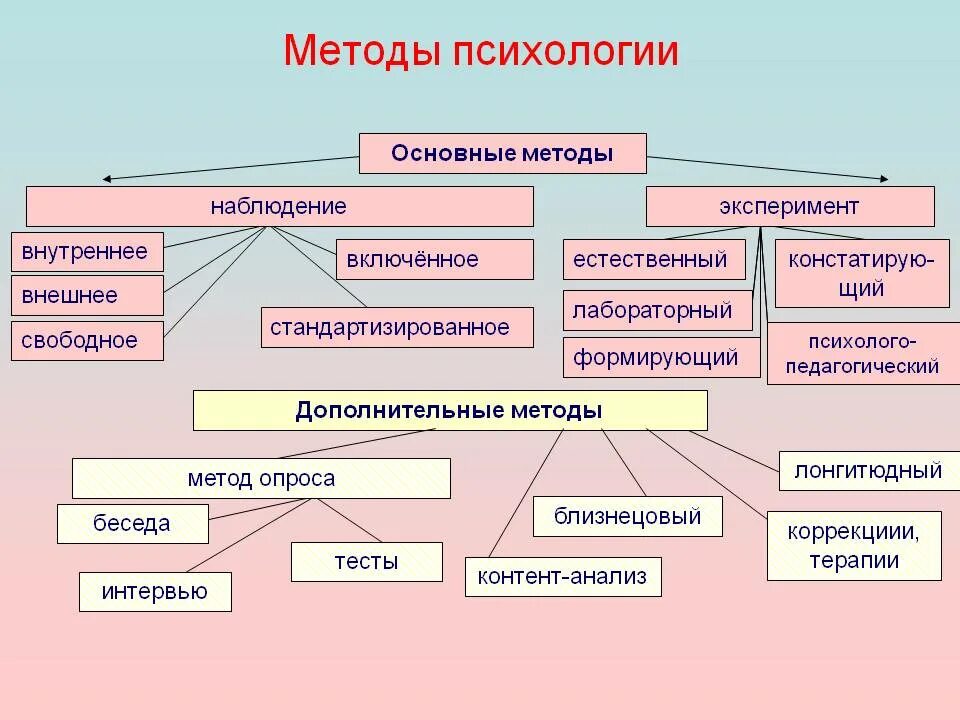 Методы психологии

Основные методы

наблюдение

внутреннее

внешнее

свободное

включённое

стандартизированное

эксперимент

естественный

лабораторный

формирующий

констатирующий

психолого-педагогический

Дополнительные методы

метод опроса

беседа

интервью

тесты

контент-анализ

близнецовый

лонгитюдный

коррекциии, терапии